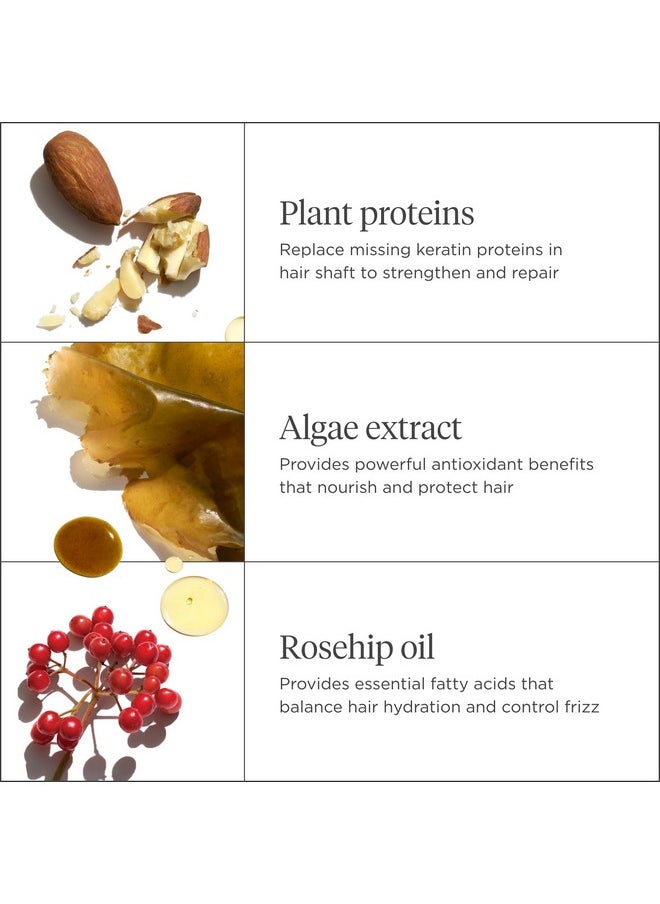 Plant proteins
Replace missing keratin proteins in hair shaft to strengthen and repair

Algae extract
Provides powerful antioxidant benefits that nourish and protect hair

Rosehip oil
Provides essential fatty acids that balance hair hydration and control frizz